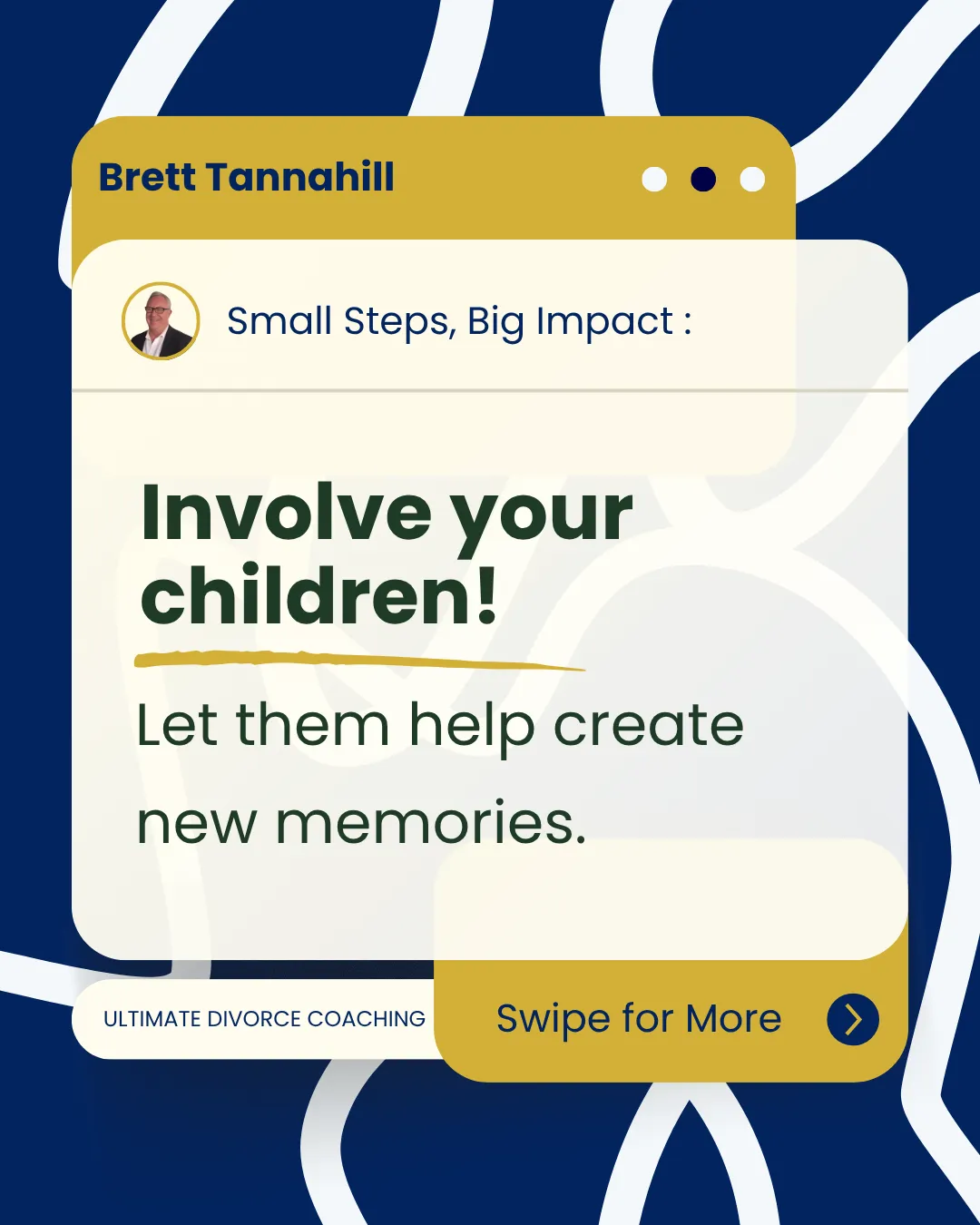 Brett Tannahill

Small Steps, Big Impact :

Involve your children!

Let them help create new memories.

ULTIMATE DIVORCE COACHING

Swipe for More